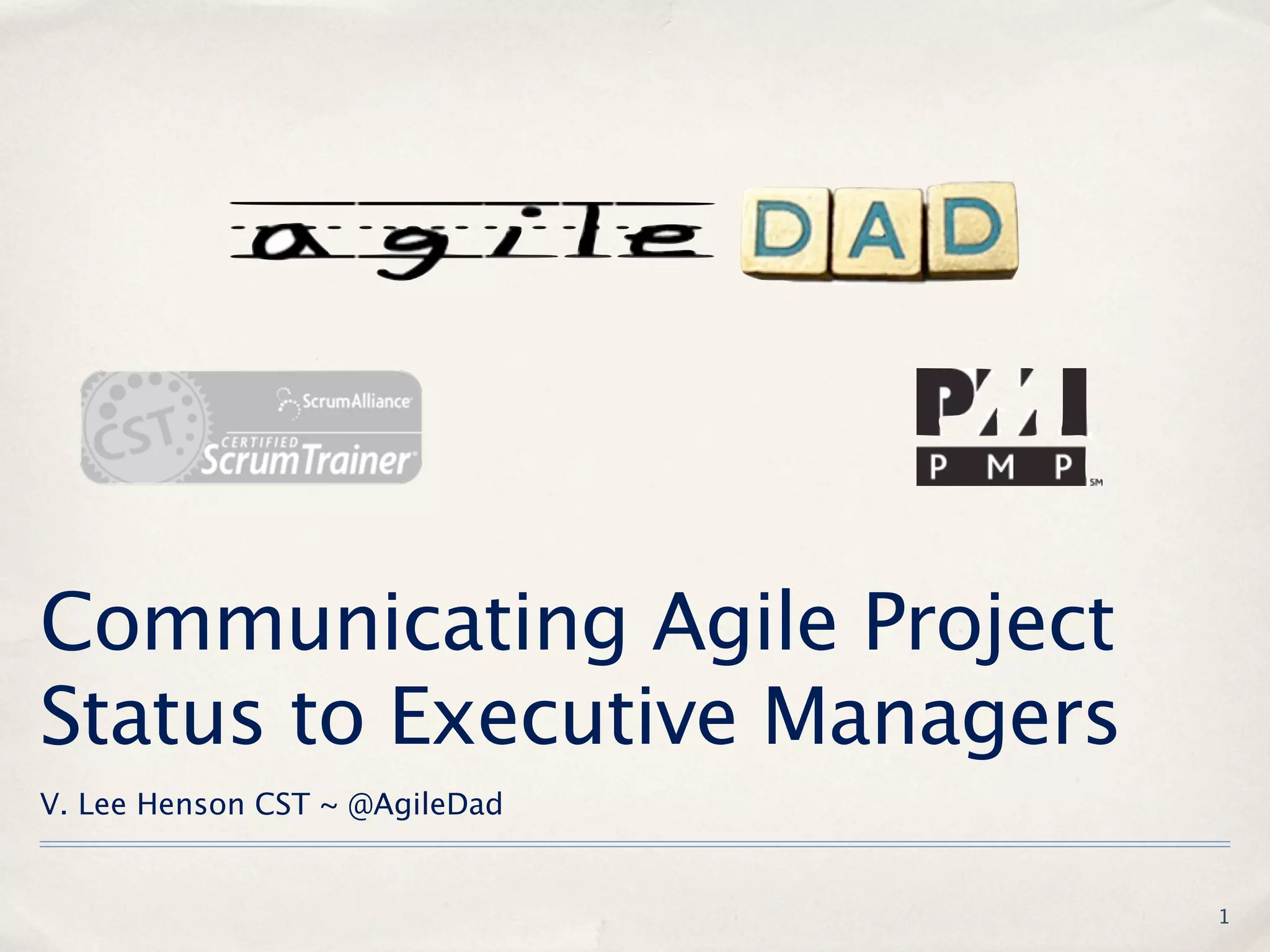 agile DAD

CST ScrumAlliance CERTIFIED ScrumTrainer

PMI PMP SM

Communicating Agile Project Status to Executive Managers

V. Lee Henson CST ~ @AgileDad

1